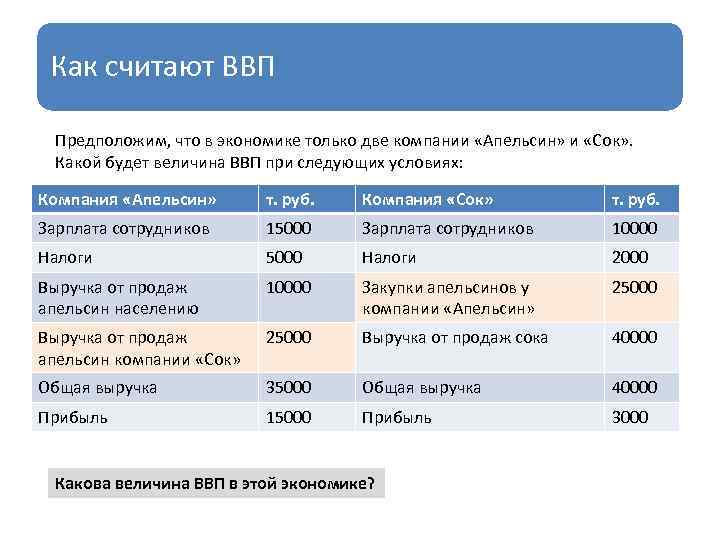 Как считают ВВП

Предположим, что в экономике только две компании «Апельсин» и «Сок». Какой будет величина ВВП при следующих условиях:

| Компания «Апельсин» | т. руб. | Компания «Сок» | т. руб. |
|---|---|---|---|
| Зарплата сотрудников | 15000 | Зарплата сотрудников | 10000 |
| Налоги | 5000 | Налоги | 2000 |
| Выручка от продаж апельсин населению | 10000 | Закупки апельсинов у компании «Апельсин» | 25000 |
| Выручка от продаж апельсин компании «Сок» | 25000 | Выручка от продаж сока | 40000 |
| Общая выручка | 35000 | Общая выручка | 40000 |
| Прибыль | 15000 | Прибыль | 3000 |

Какова величина ВВП в этой экономике?